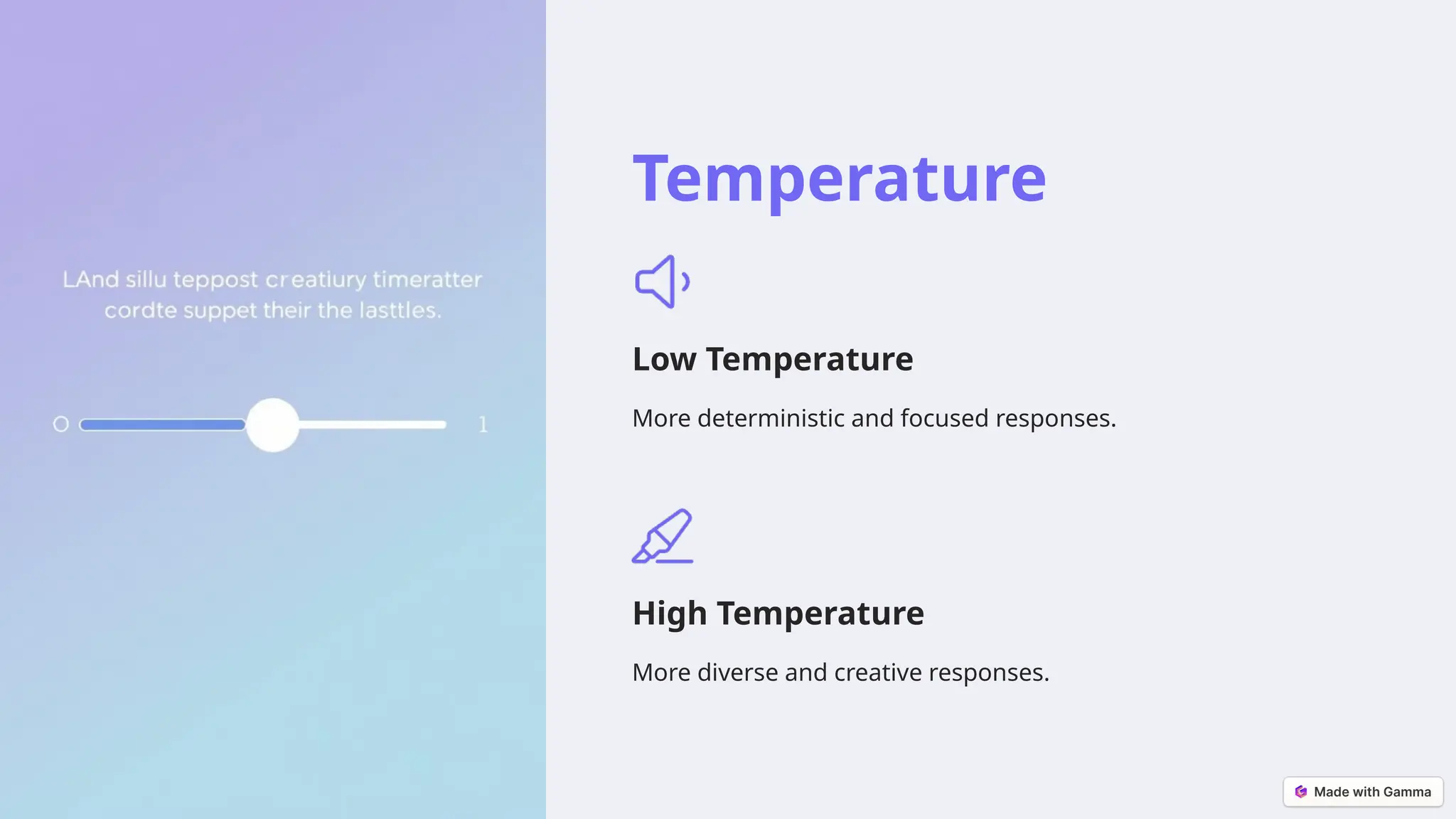 LAnd sillu teppost creatiury timeratter cordte suppet their the lasttles.

0

1

Temperature

Low Temperature

More deterministic and focused responses.

High Temperature

More diverse and creative responses.

Made with Gamma